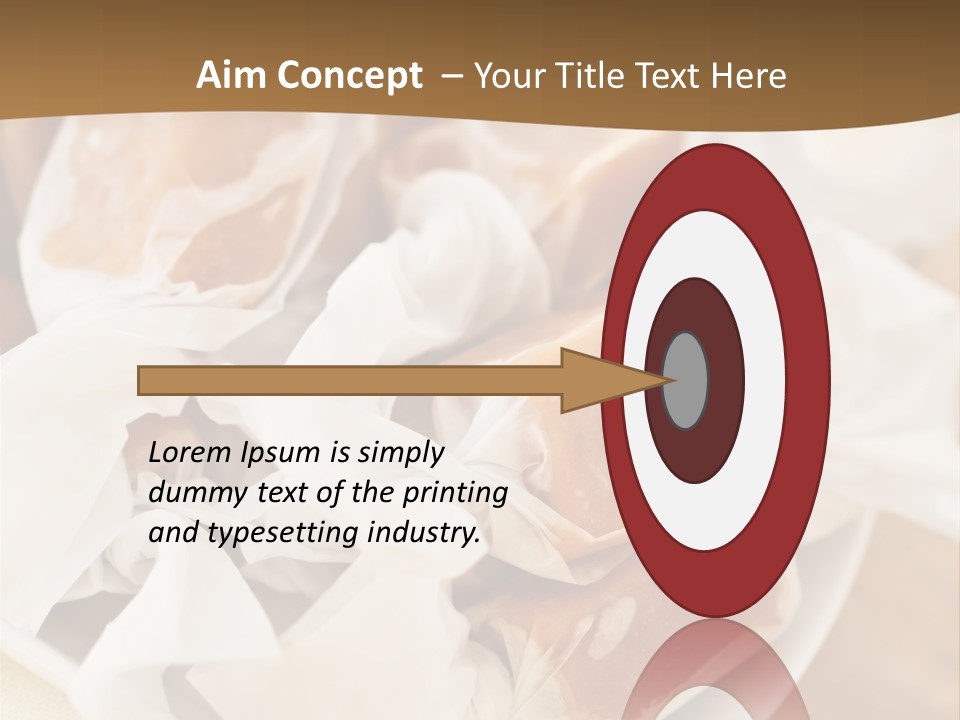 Aim Concept – Your Title Text Here

Lorem Ipsum is simply dummy text of the printing and typesetting industry.